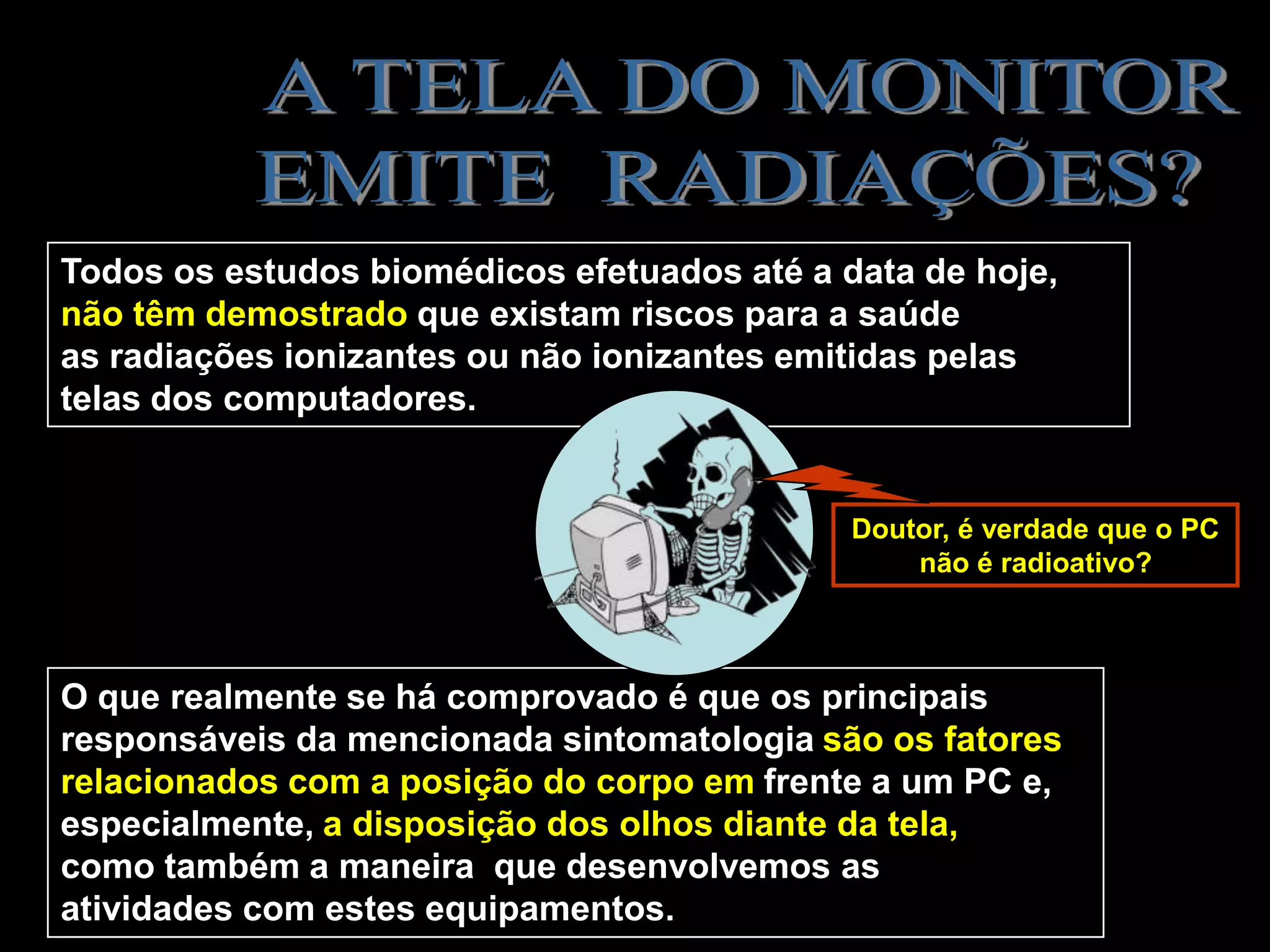 A TELA DO MONITOR EMITE RADIAÇÕES?

Todos os estudos biomédicos efetuados até a data de hoje, não têm demostrado que existam riscos para a saúde as radiações ionizantes ou não ionizantes emitidas pelas telas dos computadores.

Doutor, é verdade que o PC não é radioativo?

O que realmente se há comprovado é que os principais responsáveis da mencionada sintomatologia são os fatores relacionados com a posição do corpo em frente a um PC e, especialmente, a disposição dos olhos diante da tela, como também a maneira que desenvolvemos as atividades com estes equipamentos.